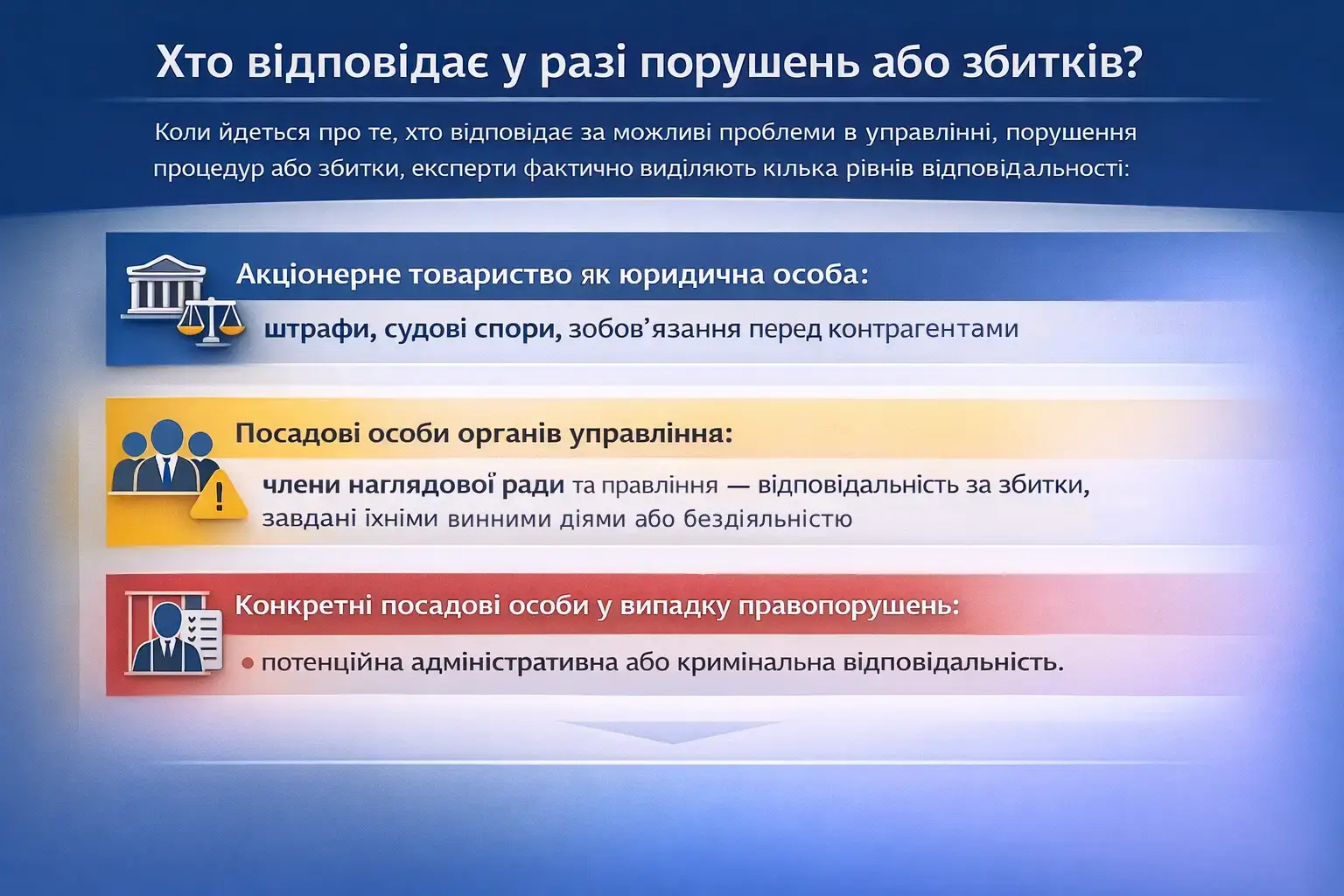 Хто відповідає у разі порушень або збитків?

Коли йдеться про те, хто відповідає за можливі проблеми в управлінні, порушення процедур або збитки, експерти фактично виділяють кілька рівнів відповідальності:

Акціонерне товариство як юридична особа:

штрафи, судові спори, зобов'язання перед контрагентами

Посадові особи органів управління:

члени наглядової ради та правління — відповідальність за збитки, завдані їхніми винними діями або бездіяльністю

Конкретні посадові особи у випадку правопорушень:

• потенційна адміністративна або кримінальна відповідальність.